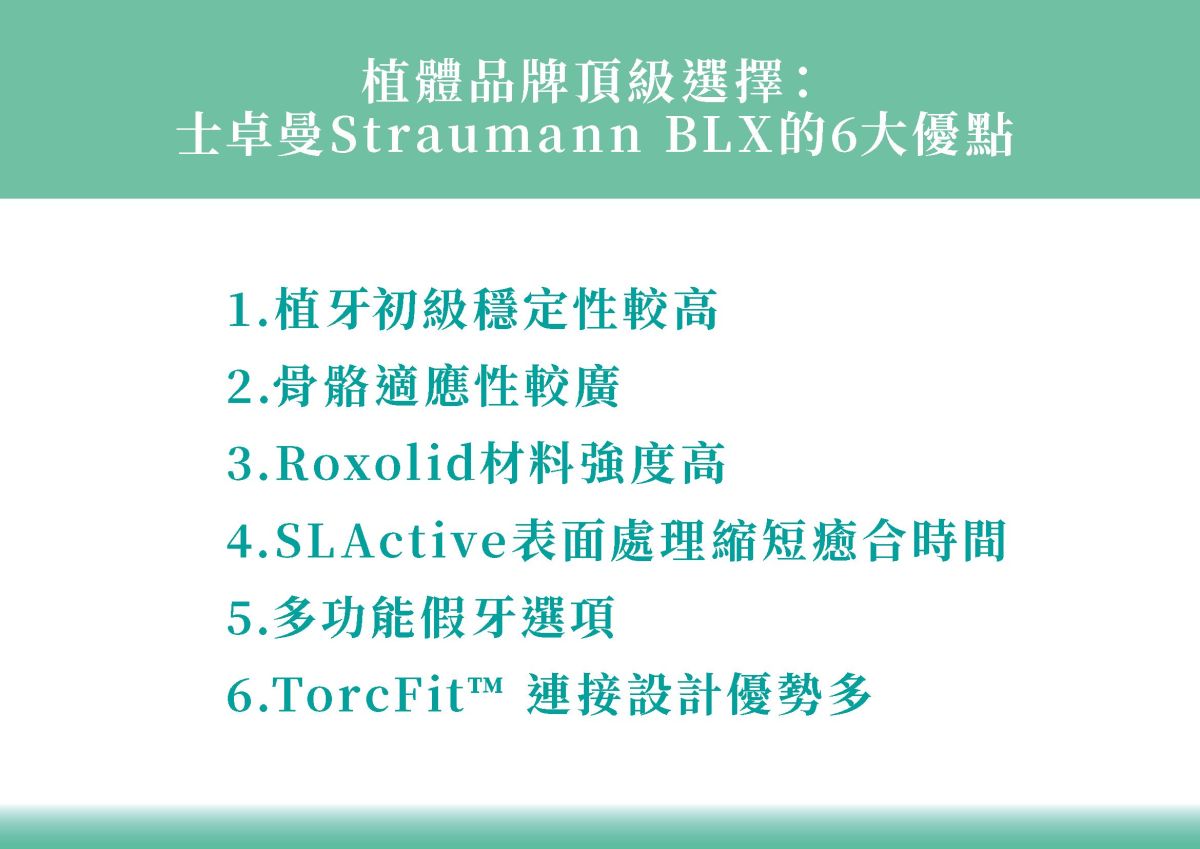 植體品牌頂級選擇：
士卓曼Straumann BLX的6大優點

1.植牙初級穩定性較高
2.骨骼適應性較廣
3.Roxolid材料強度高
4.SLActive表面處理縮短癒合時間
5.多功能假牙選項
6.TorcFit™ 連接設計優勢多